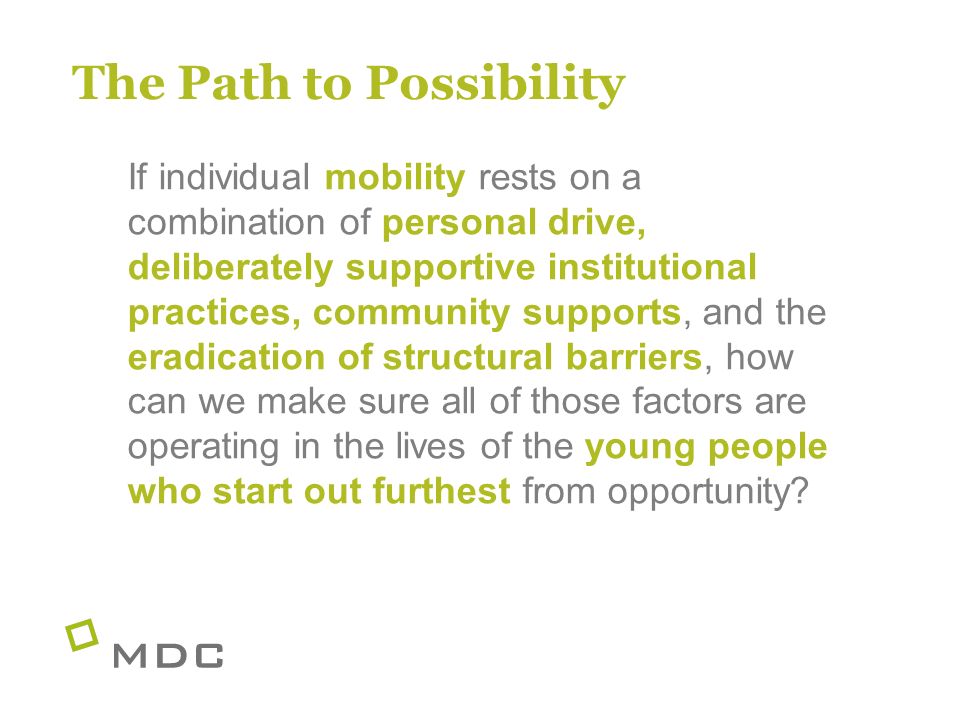 The Path to Possibility

If individual mobility rests on a combination of personal drive, deliberately supportive institutional practices, community supports, and the eradication of structural barriers, how can we make sure all of those factors are operating in the lives of the young people who start out furthest from opportunity?

MDC